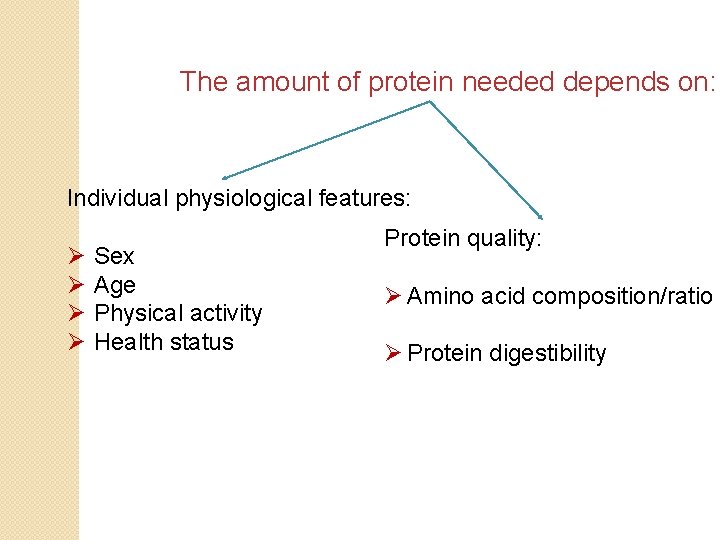 The amount of protein needed depends on:

Individual physiological features:

➢ Sex
➢ Age
➢ Physical activity
➢ Health status

Protein quality:

➢ Amino acid composition/ratio

➢ Protein digestibility